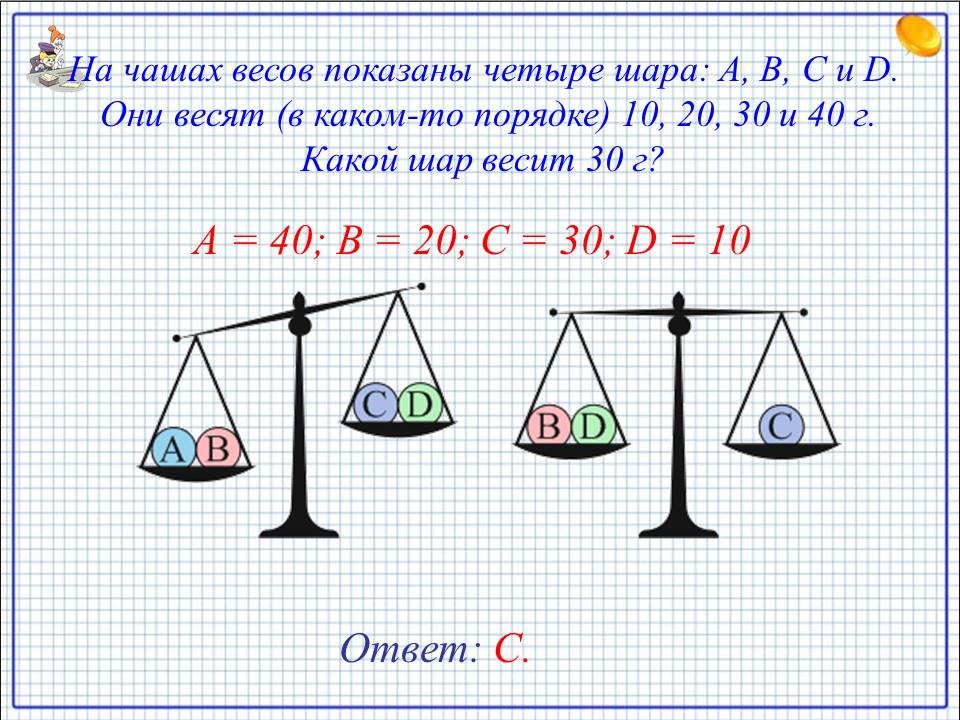 На чашах весов показаны четыре шара: A, B, C и D. Они весят (в каком-то порядке) 10, 20, 30 и 40 г. Какой шар весит 30 г?

A = 40; B = 20; C = 30; D = 10

A B

C D

B D

C

Ответ: C.